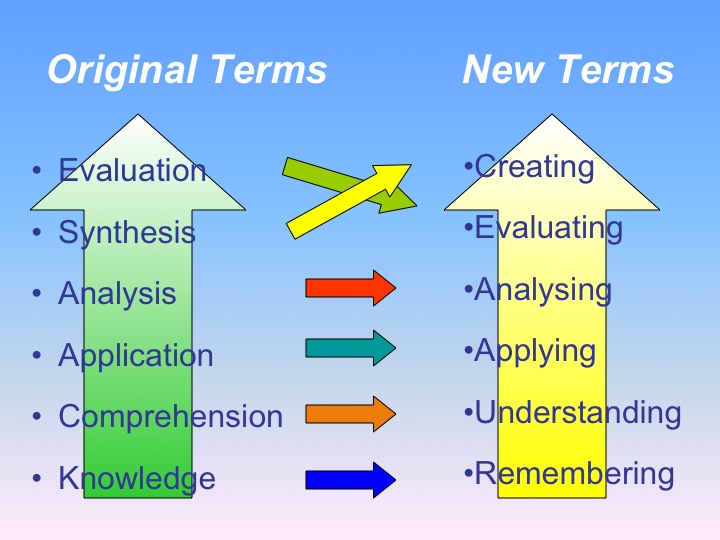 Original Terms

• Evaluation
• Synthesis
• Analysis
• Application
• Comprehension
• Knowledge

New Terms

•Creating
•Evaluating
•Analysing
•Applying
•Understanding
•Remembering